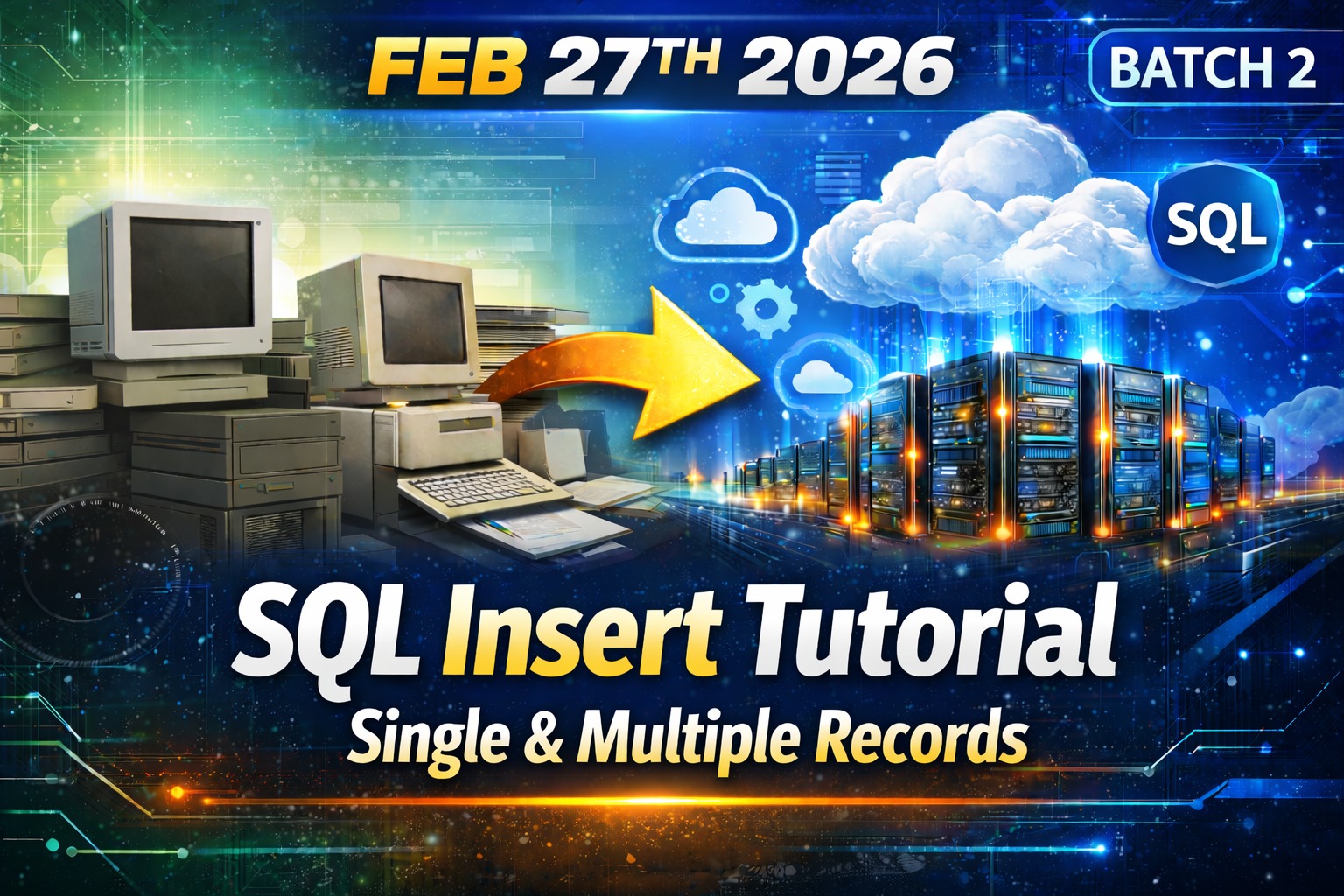 FEB 27TH 2026

BATCH 2

SQL

SQL Insert Tutorial

Single & Multiple Records